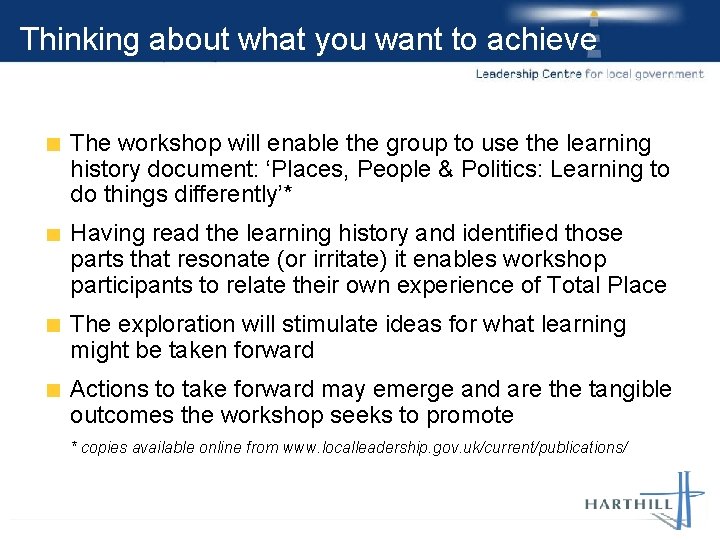 Thinking about what you want to achieve

Leadership Centre for local government

The workshop will enable the group to use the learning history document: ‘Places, People & Politics: Learning to do things differently’*

Having read the learning history and identified those parts that resonate (or irritate) it enables workshop participants to relate their own experience of Total Place

The exploration will stimulate ideas for what learning might be taken forward

Actions to take forward may emerge and are the tangible outcomes the workshop seeks to promote

* copies available online from www.localleadership.gov.uk/current/publications/

HARTHILL